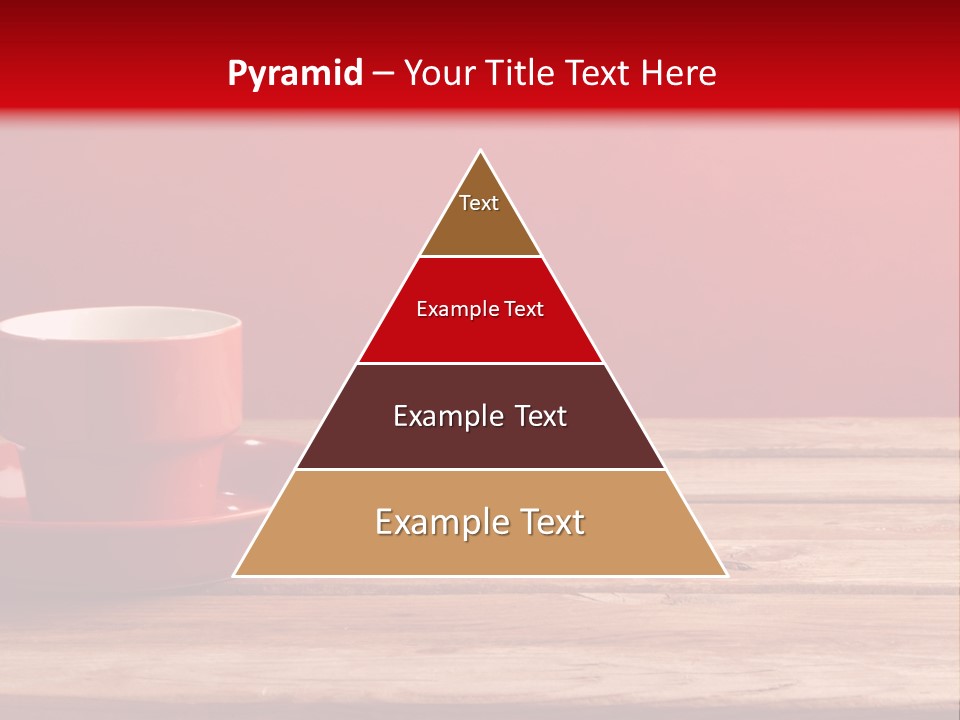 Pyramid – Your Title Text Here

Text

Example Text

Example Text

Example Text